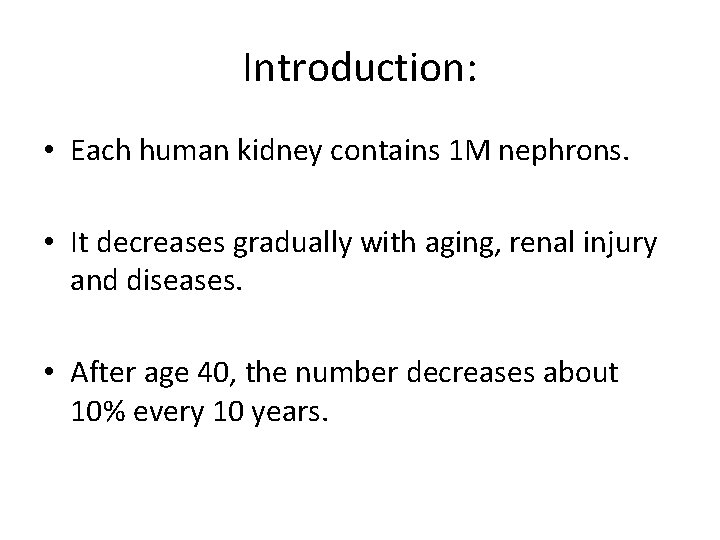 Introduction:

• Each human kidney contains 1M nephrons.

• It decreases gradually with aging, renal injury and diseases.

• After age 40, the number decreases about 10% every 10 years.